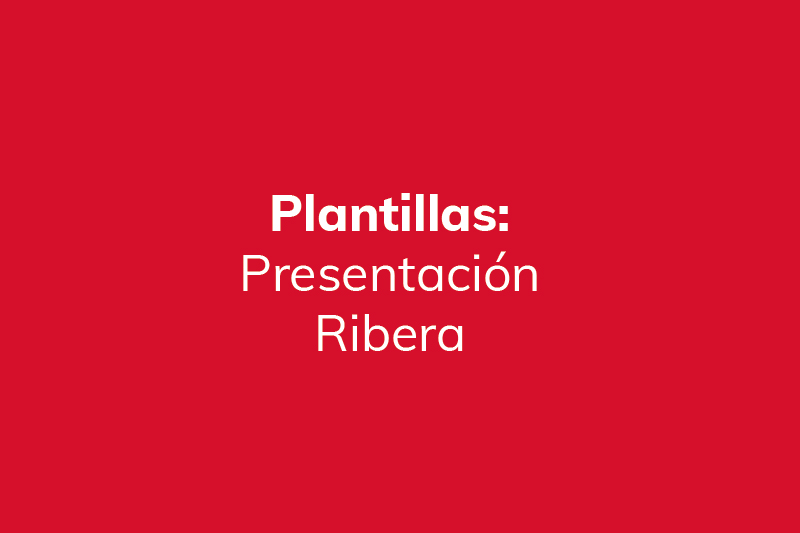 Plantillas:
Presentación Ribera